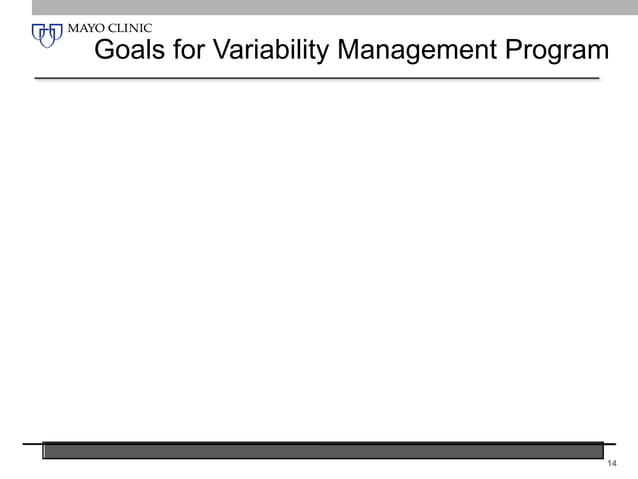 MAYO CLINIC

Goals for Variability Management Program

14